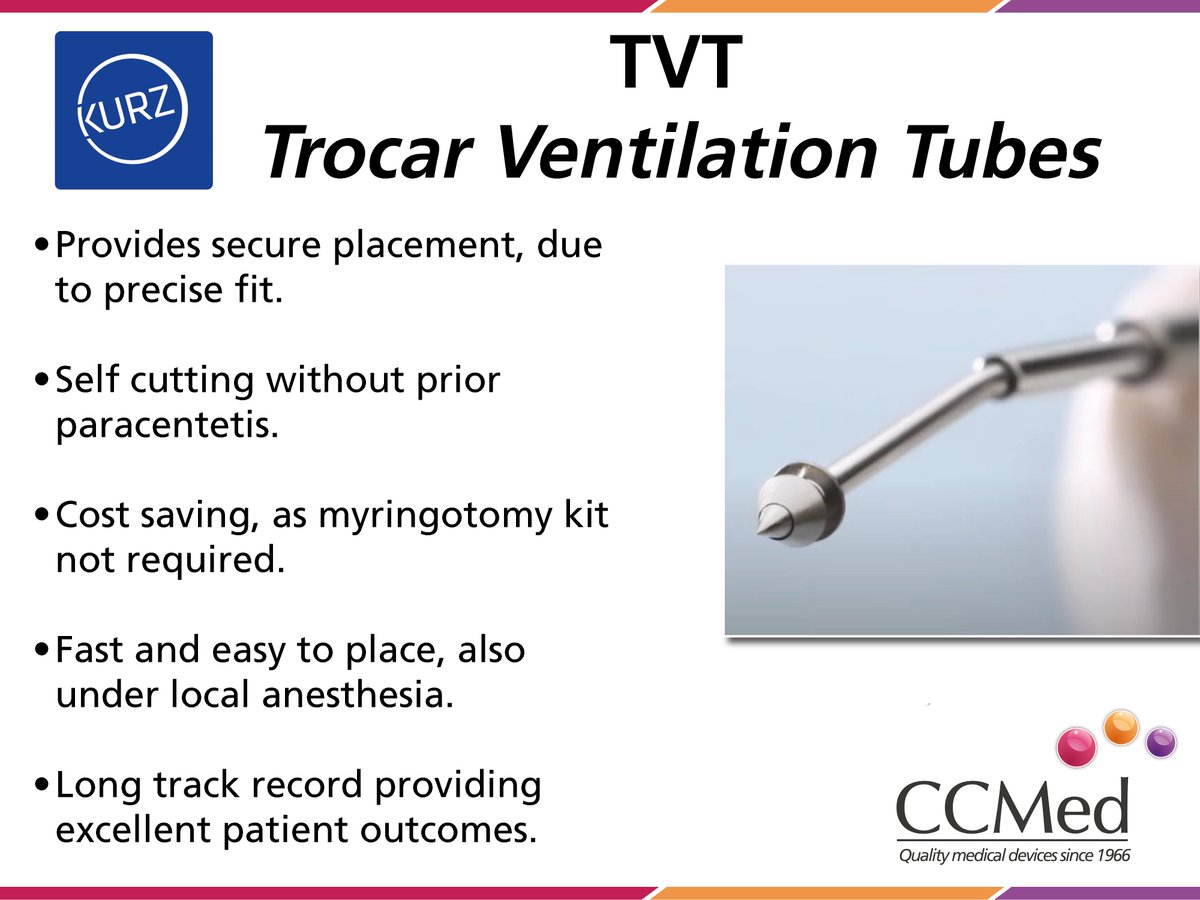 KURZ

TVT
Trocar Ventilation Tubes

• Provides secure placement, due to precise fit.

• Self cutting without prior paracentetis.

• Cost saving, as myringotomy kit not required.

• Fast and easy to place, also under local anesthesia.

• Long track record providing excellent patient outcomes.

CCMed
Quality medical devices since 1966